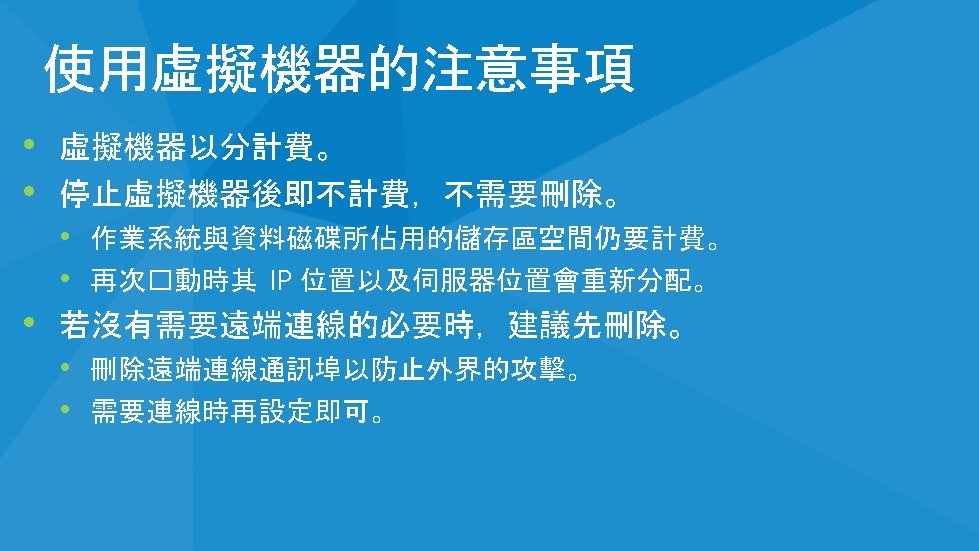 使用虛擬機器的注意事項

• 虛擬機器以分計費。
• 停止虛擬機器後即不計費，不需要刪除。
  • 作業系統與資料磁碟所佔用的儲存區空間仍要計費。
  • 再次□動時其 IP 位置以及伺服器位置會重新分配。
• 若沒有需要遠端連線的必要時，建議先刪除。
  • 刪除遠端連線通訊埠以防止外界的攻擊。
  • 需要連線時再設定即可。